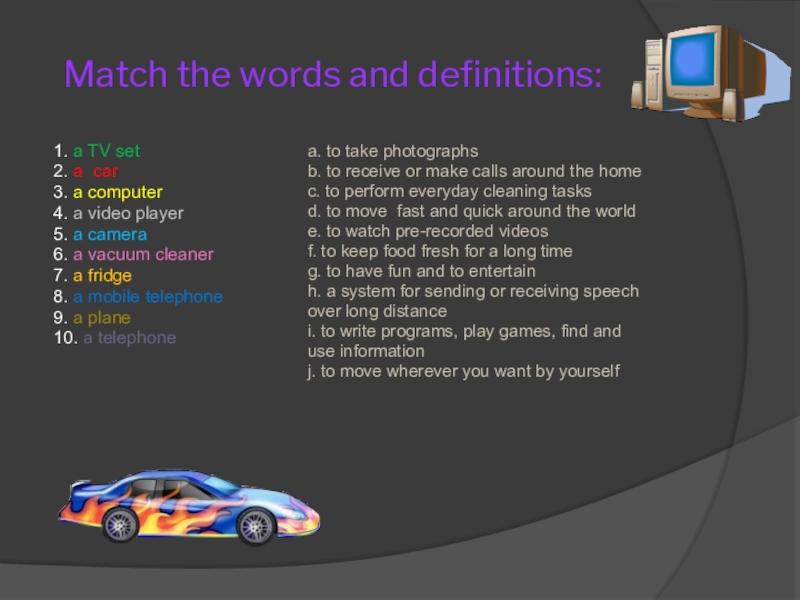 Match the words and definitions:

1. a TV set
2. a car
3. a computer
4. a video player
5. a camera
6. a vacuum cleaner
7. a fridge
8. a mobile telephone
9. a plane
10. a telephone

a. to take photographs
b. to receive or make calls around the home
c. to perform everyday cleaning tasks
d. to move fast and quick around the world
e. to watch pre-recorded videos
f. to keep food fresh for a long time
g. to have fun and to entertain
h. a system for sending or receiving speech over long distance
i. to write programs, play games, find and use information
j. to move wherever you want by yourself